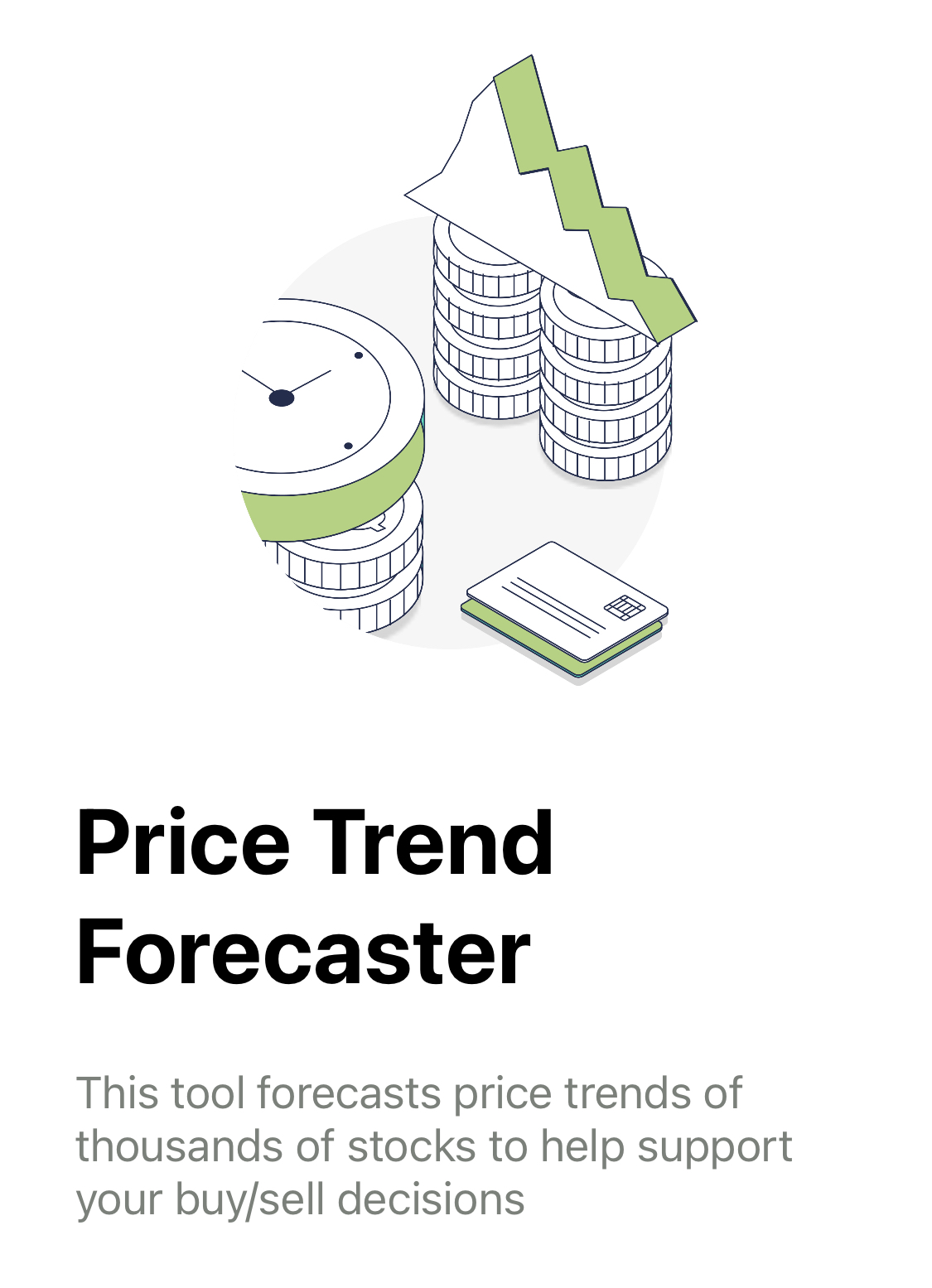 Price Trend Forecaster

This tool forecasts price trends of thousands of stocks to help support your buy/sell decisions